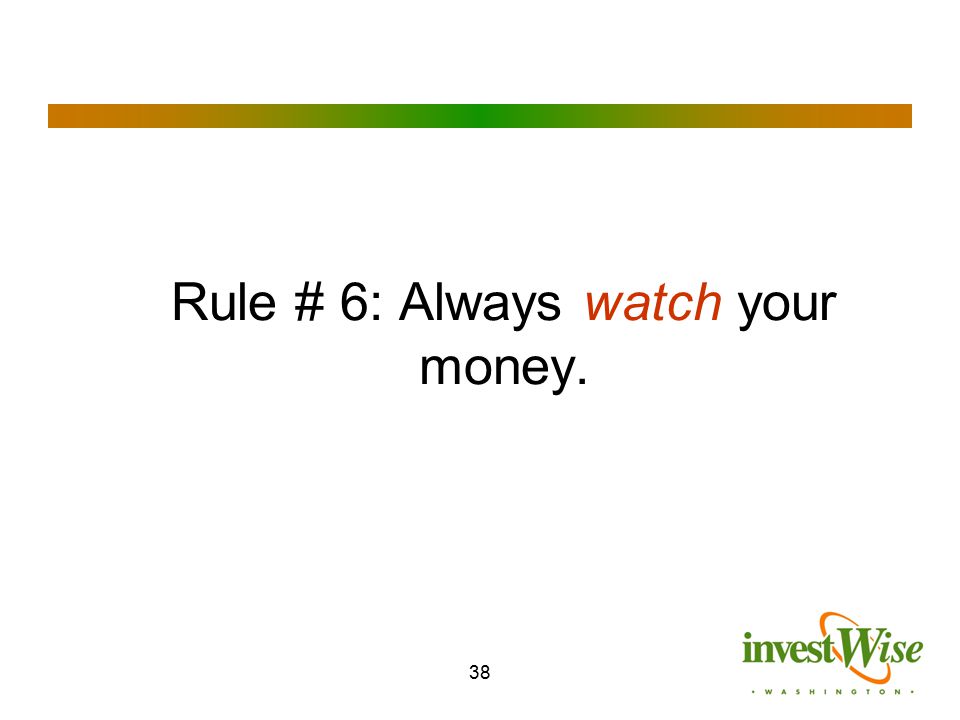 Rule # 6: Always watch your money.

38

investWise
• WASHINGTON •